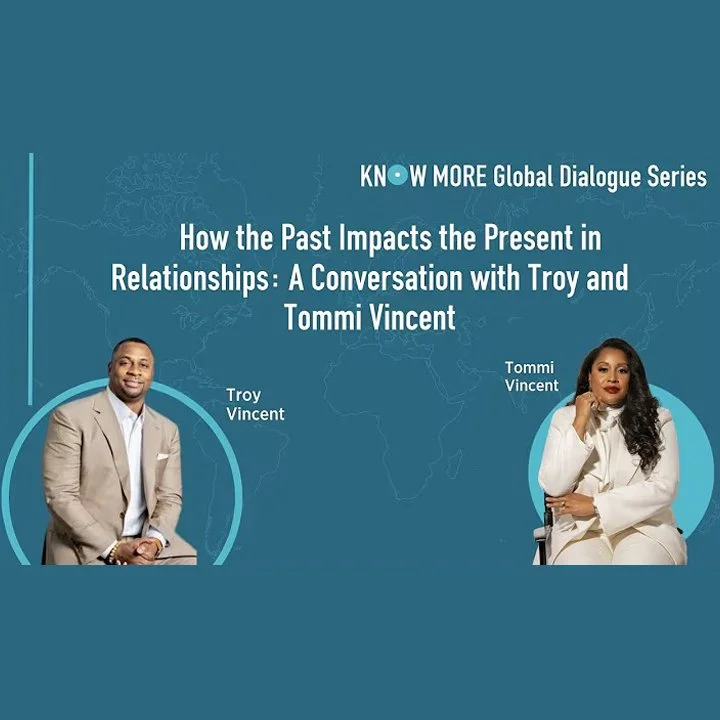 KNOW MORE Global Dialogue Series

How the Past Impacts the Present in Relationships: A Conversation with Troy and Tommi Vincent

Troy Vincent

Tommi Vincent